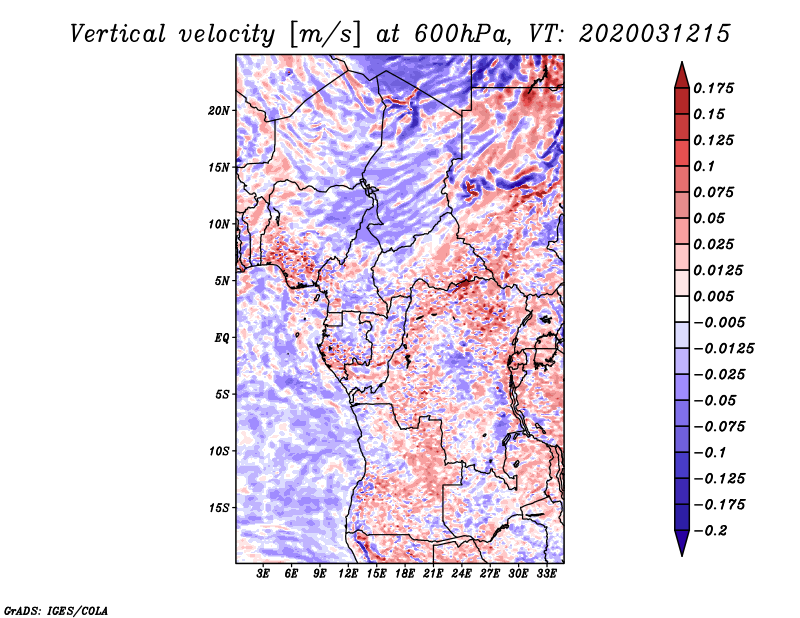 Vertical velocity [m/s] at 600hPa, VT: 2020031215

20N
15N
10N
5N
EQ
5S
10S
15S

3E 6E 9E 12E 15E 18E 21E 24E 27E 30E 33E

0.175
0.15
0.125
0.1
0.075
0.05
0.025
0.0125
0.005
−0.005
−0.0125
−0.025
−0.05
−0.075
−0.1
−0.125
−0.175
−0.2

GrADS: IGES/COLA